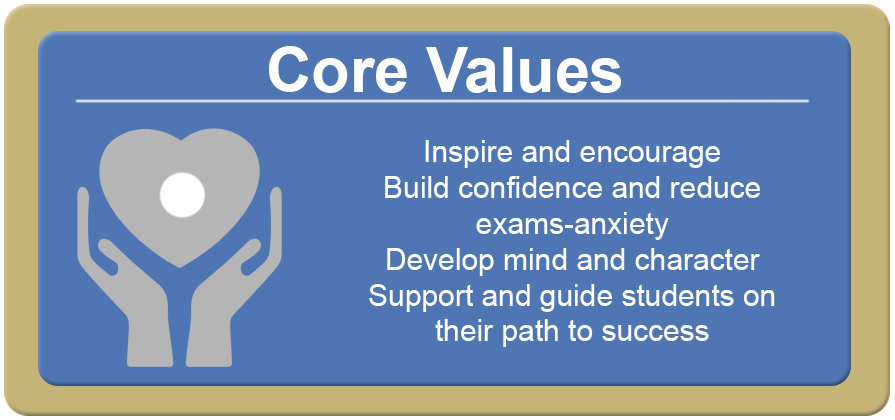 Core Values

Inspire and encourage
Build confidence and reduce exams-anxiety
Develop mind and character
Support and guide students on their path to success